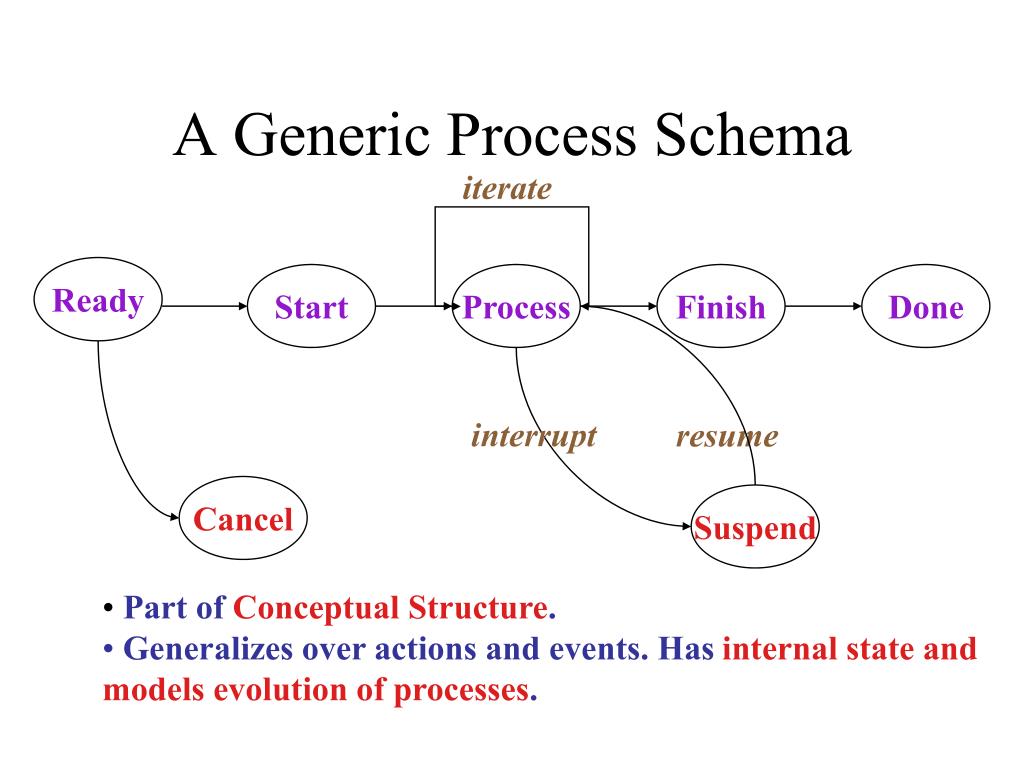 A Generic Process Schema

iterate

Ready

Start

Process

Finish

Done

interrupt

resume

Cancel

Suspend

• Part of Conceptual Structure.

• Generalizes over actions and events. Has internal state and models evolution of processes.